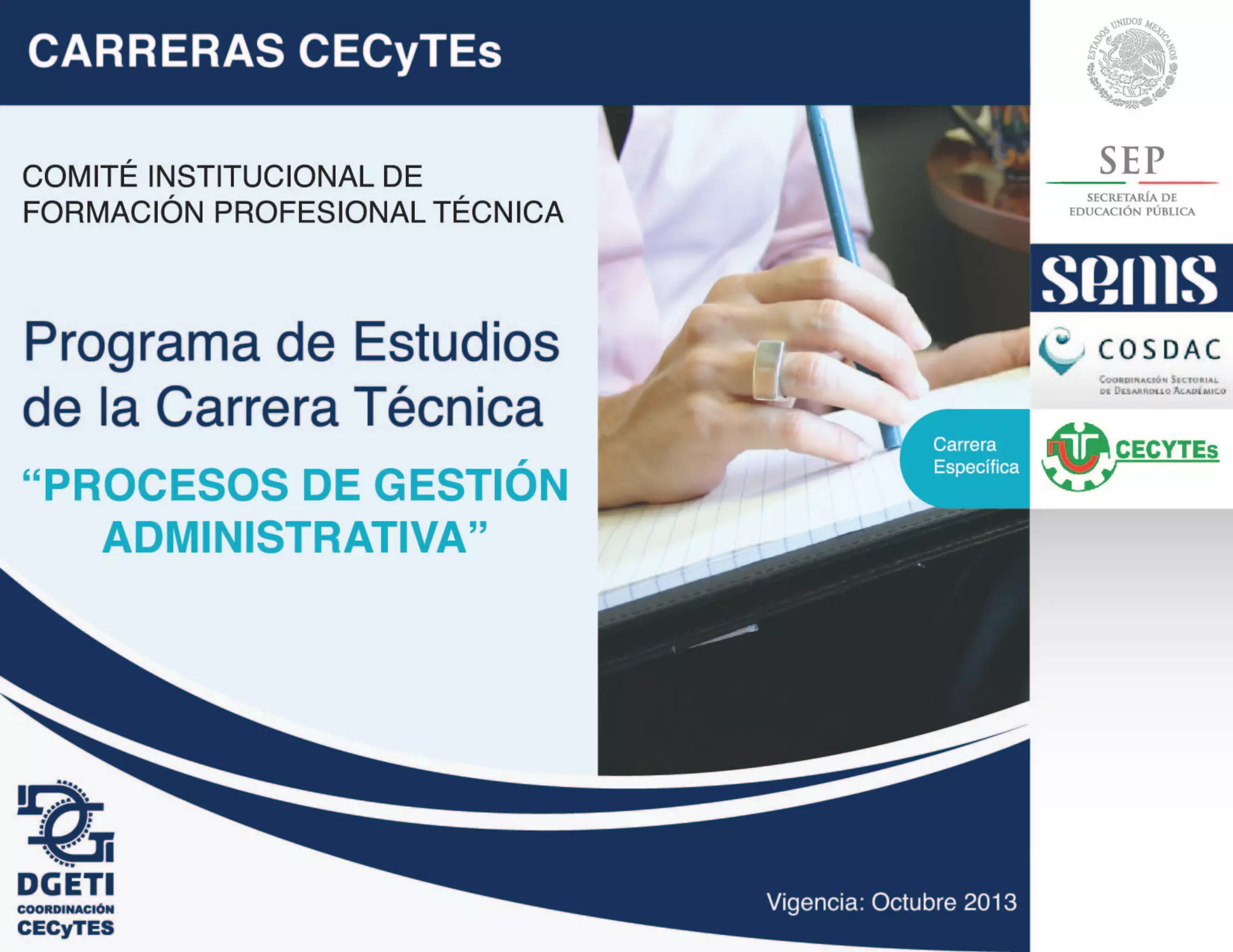 CARRERAS CECyTEs

ESTADOS UNIDOS MEXICANOS

SEP
SECRETARÍA DE EDUCACIÓN PÚBLICA

sems

COSDAC
COORDINACIÓN SECTORIAL DE DESARROLLO ACADÉMICO

CECYTEs

COMITÉ INSTITUCIONAL DE FORMACIÓN PROFESIONAL TÉCNICA

Programa de Estudios de la Carrera Técnica

“PROCESOS DE GESTIÓN ADMINISTRATIVA”

Carrera Específica

DGETI
COORDINACIÓN
CECyTES

Vigencia: Octubre 2013